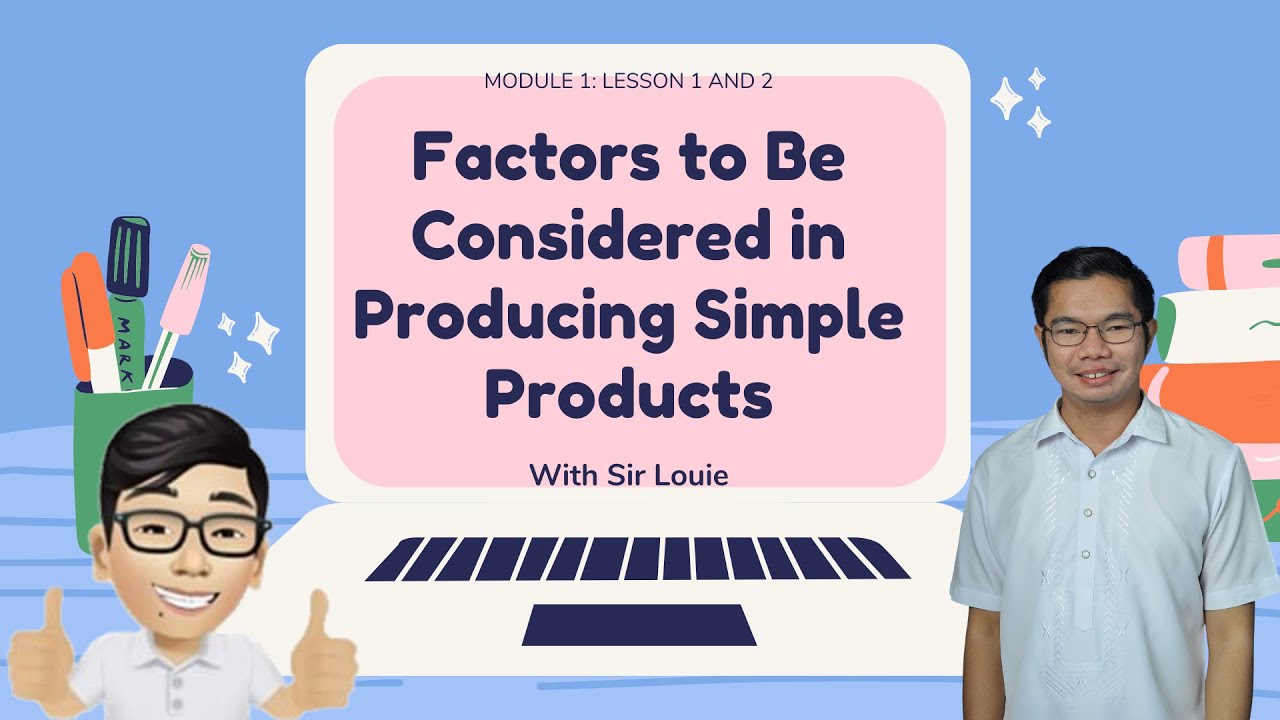 MODULE 1: LESSON 1 AND 2

Factors to Be Considered in Producing Simple Products

With Sir Louie

MARK